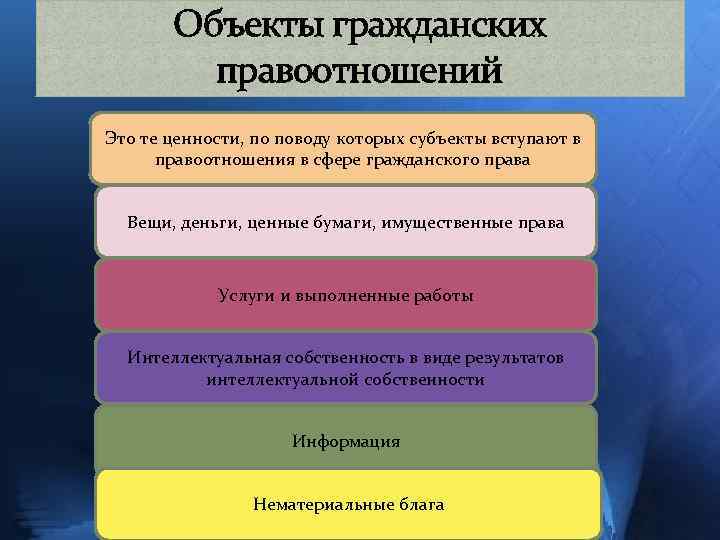 Объекты гражданских правоотношений

Это те ценности, по поводу которых субъекты вступают в правоотношения в сфере гражданского права

Вещи, деньги, ценные бумаги, имущественные права

Услуги и выполненные работы

Интеллектуальная собственность в виде результатов интеллектуальной собственности

Информация

Нематериальные блага